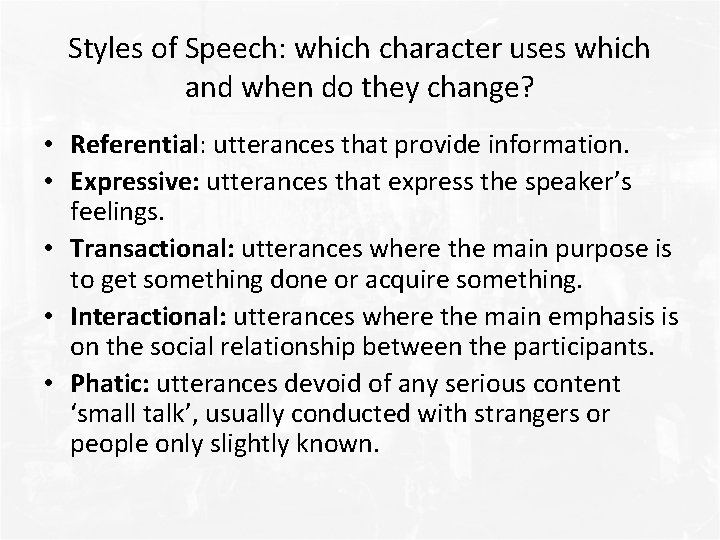 Styles of Speech: which character uses which and when do they change?

• Referential: utterances that provide information.
• Expressive: utterances that express the speaker's feelings.
• Transactional: utterances where the main purpose is to get something done or acquire something.
• Interactional: utterances where the main emphasis is on the social relationship between the participants.
• Phatic: utterances devoid of any serious content 'small talk', usually conducted with strangers or people only slightly known.